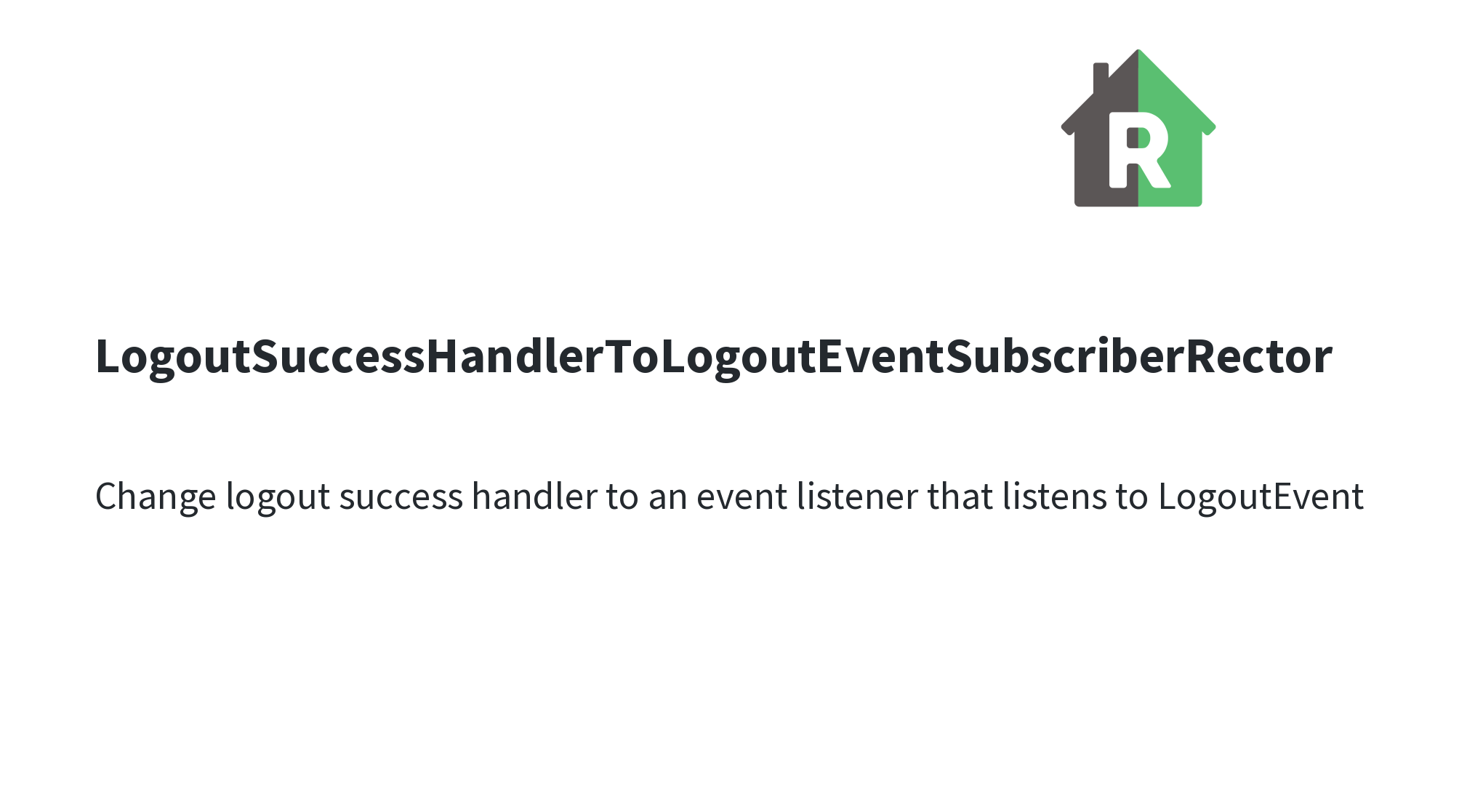 R

LogoutSuccessHandlerToLogoutEventSubscriberRector

Change logout success handler to an event listener that listens to LogoutEvent